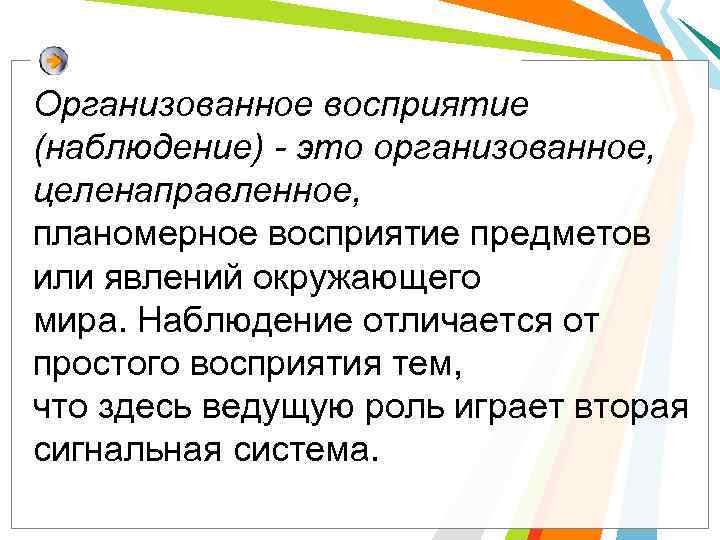 Организованное восприятие (наблюдение) - это организованное, целенаправленное, планомерное восприятие предметов или явлений окружающего мира. Наблюдение отличается от простого восприятия тем, что здесь ведущую роль играет вторая сигнальная система.